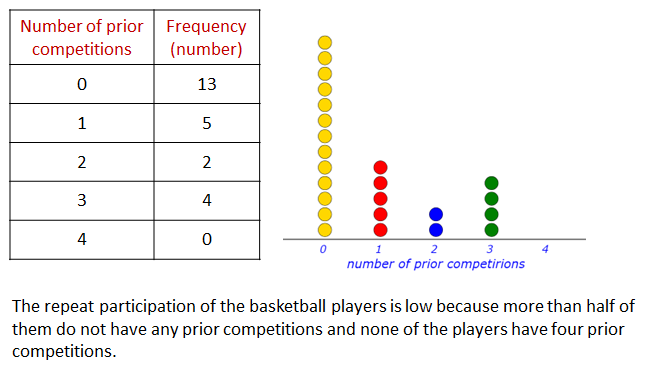 | Number of prior competitions | Frequency (number) |
|---|---|
| 0 | 13 |
| 1 | 5 |
| 2 | 2 |
| 3 | 4 |
| 4 | 0 |

0 1 2 3 4
number of prior competirions

The repeat participation of the basketball players is low because more than half of them do not have any prior competitions and none of the players have four prior competitions.